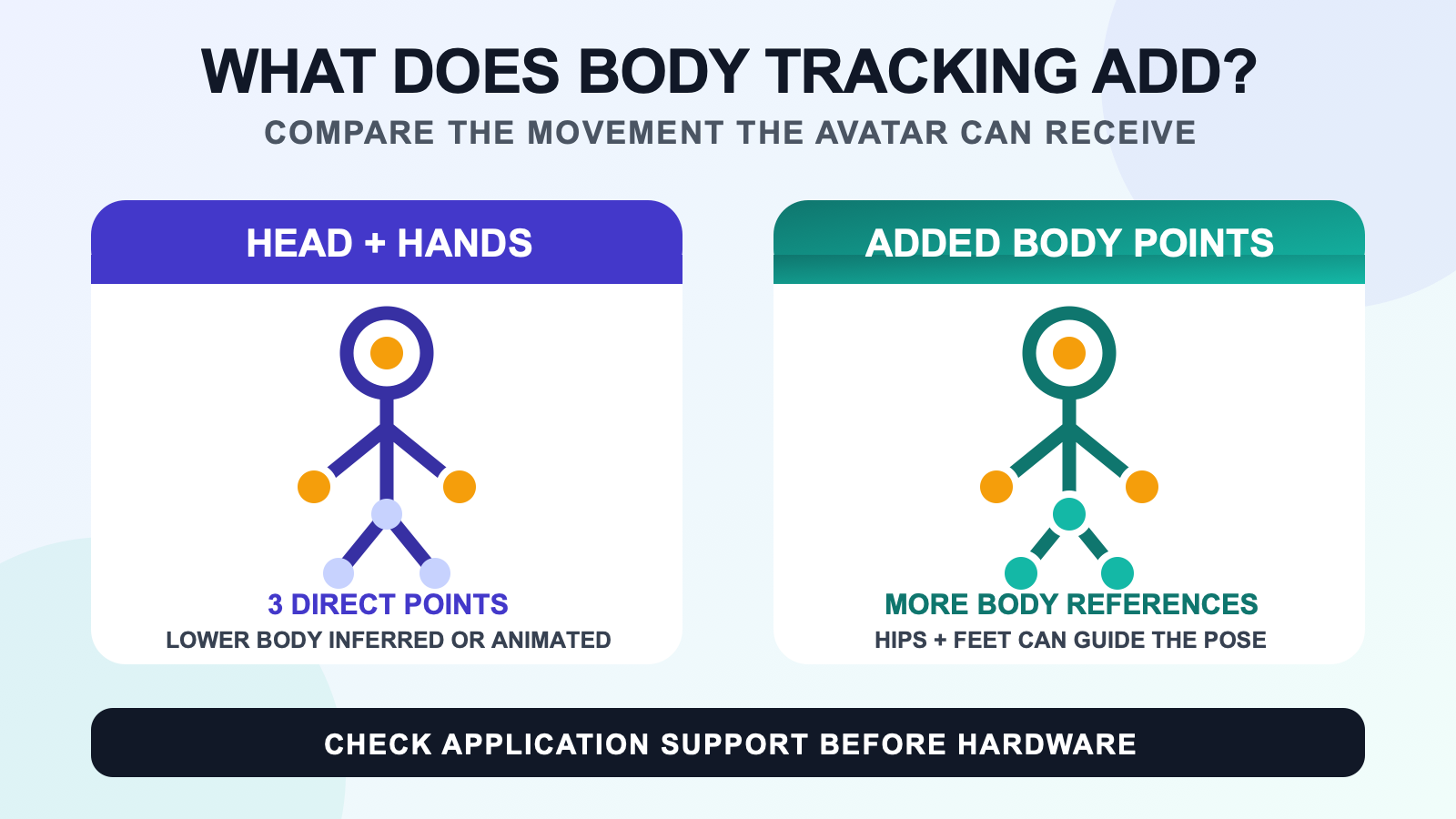 WHAT DOES BODY TRACKING ADD?
COMPARE THE MOVEMENT THE AVATAR CAN RECEIVE

HEAD + HANDS

3 DIRECT POINTS
LOWER BODY INFERRED OR ANIMATED

ADDED BODY POINTS

MORE BODY REFERENCES
HIPS + FEET CAN GUIDE THE POSE

CHECK APPLICATION SUPPORT BEFORE HARDWARE